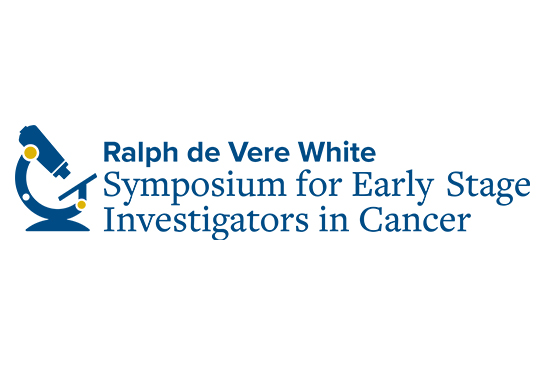 Ralph de Vere White
Symposium for Early Stage Investigators in Cancer